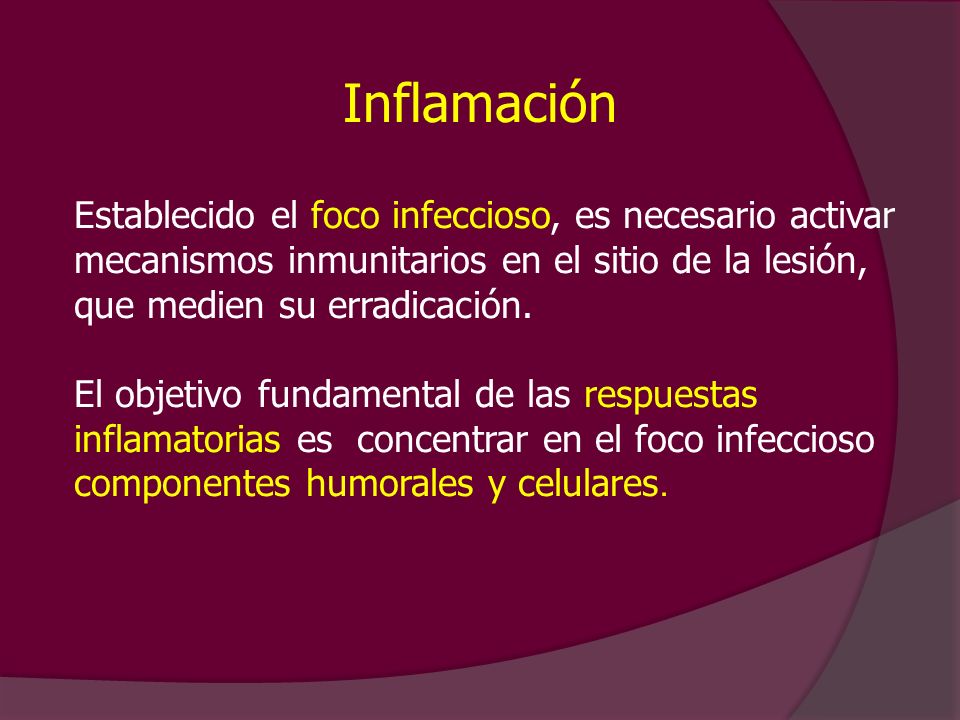 Inflamación

Establecido el foco infeccioso, es necesario activar mecanismos inmunitarios en el sitio de la lesión, que medien su erradicación.

El objetivo fundamental de las respuestas inflamatorias es concentrar en el foco infeccioso componentes humorales y celulares.